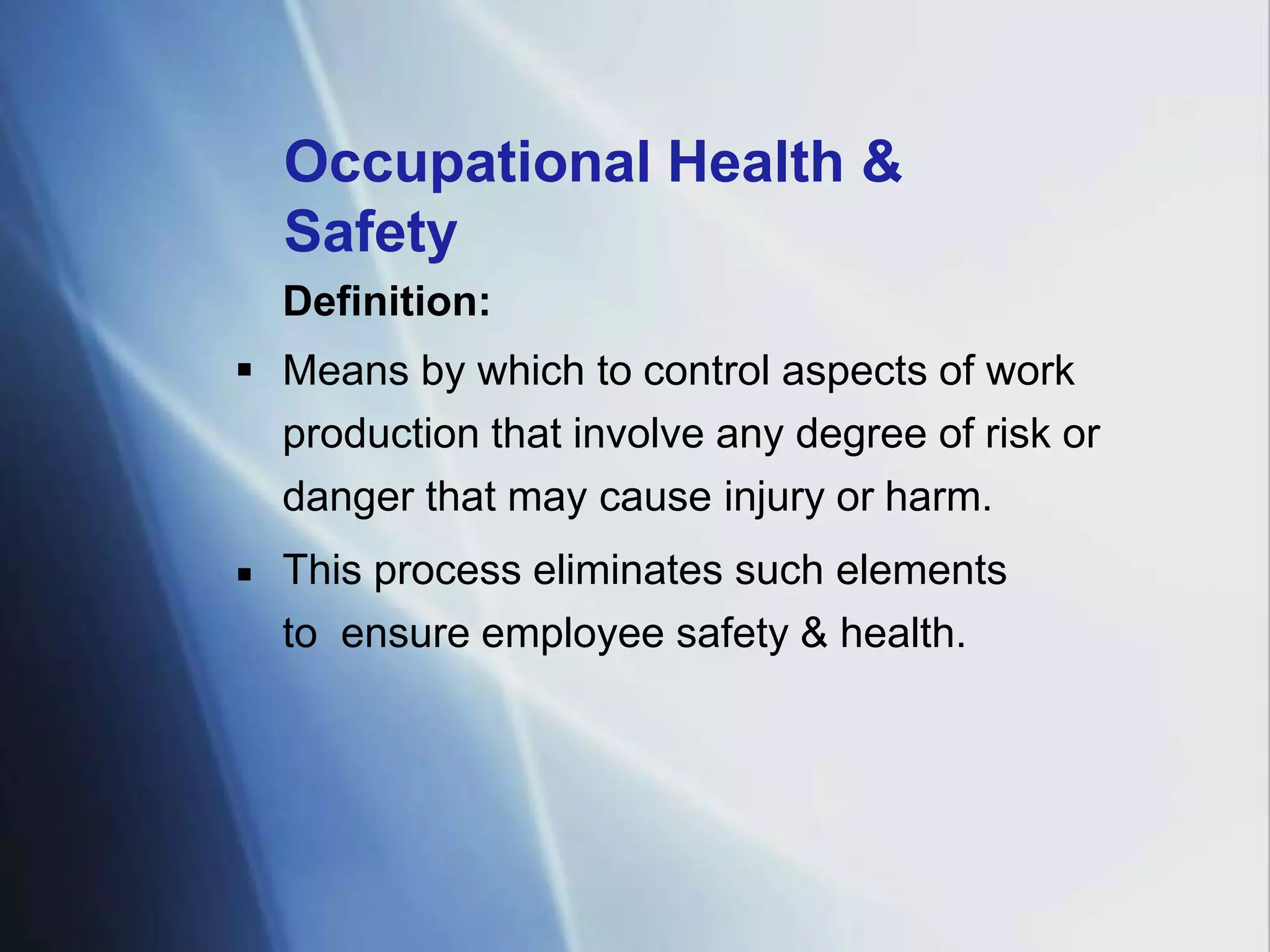 Occupational Health & Safety

Definition:

▪ Means by which to control aspects of work production that involve any degree of risk or danger that may cause injury or harm.

▪ This process eliminates such elements to ensure employee safety & health.